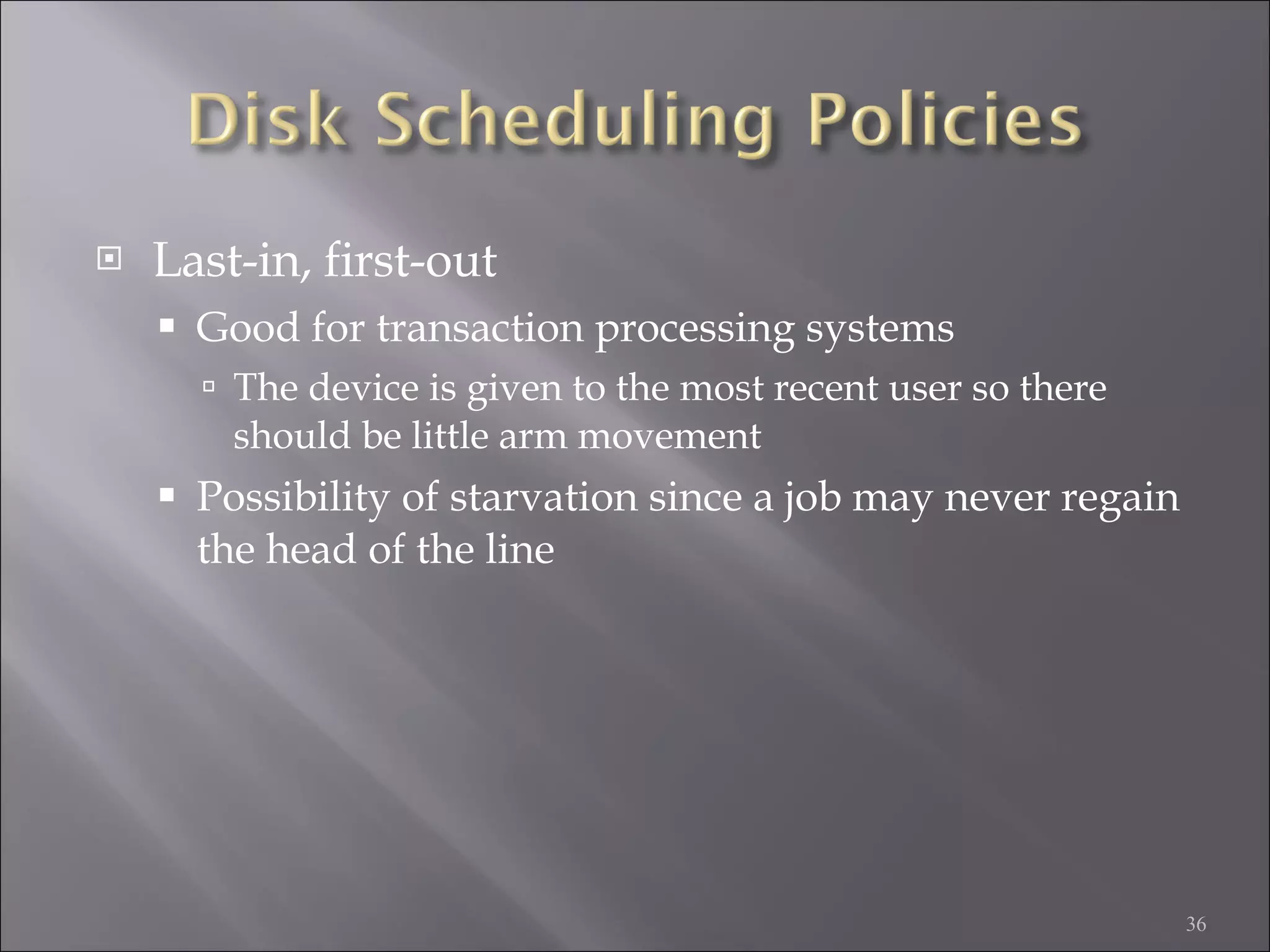 Disk Scheduling Policies

Last-in, first-out

Good for transaction processing systems

The device is given to the most recent user so there should be little arm movement

Possibility of starvation since a job may never regain the head of the line

36